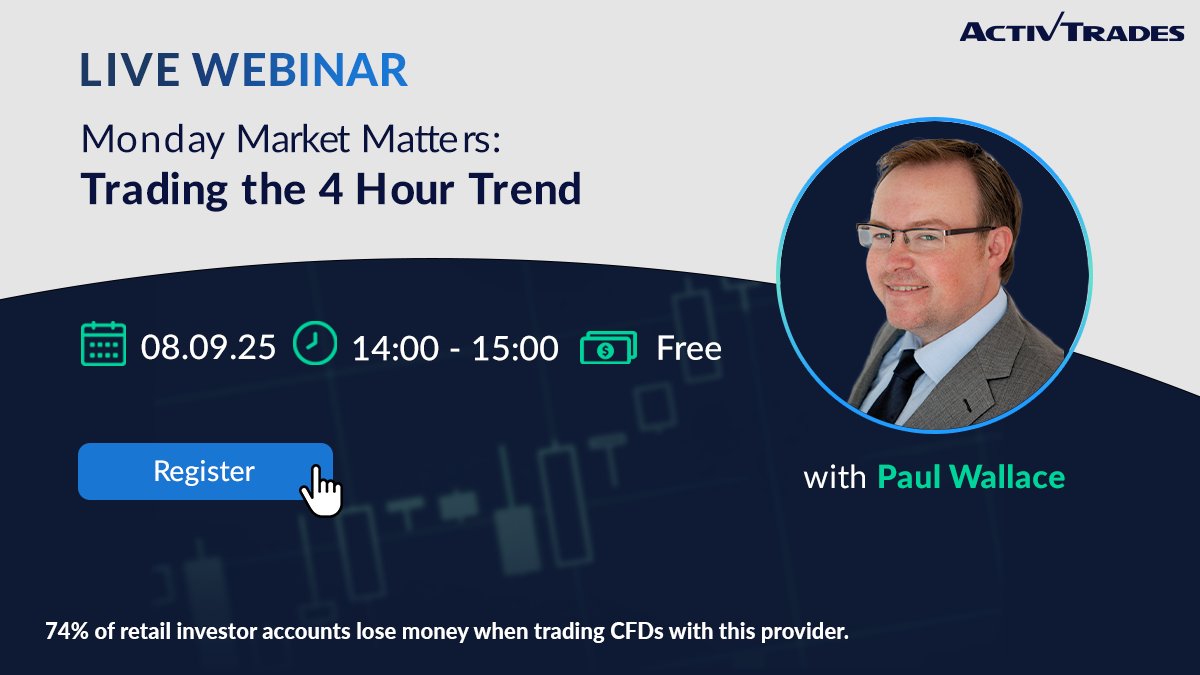 ACTIVTRADES

LIVE WEBINAR

Monday Market Matters:
Trading the 4 Hour Trend

08.09.25 14:00 - 15:00 Free

Register

with Paul Wallace

74% of retail investor accounts lose money when trading CFDs with this provider.